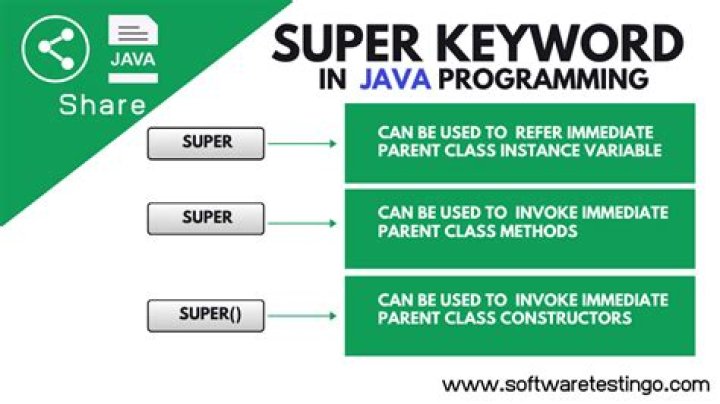 JAVA

Share

SUPER KEYWORD
IN JAVA PROGRAMMING

SUPER

CAN BE USED TO REFER IMMEDIATE PARENT CLASS INSTANCE VARIABLE

SUPER

CAN BE USED TO INVOKE IMMEDIATE PARENT CLASS METHODS

SUPER()

CAN BE USED TO INVOKE IMMEDIATE PARENT CLASS CONSTRUCTORS

www.softwaretestingo.com